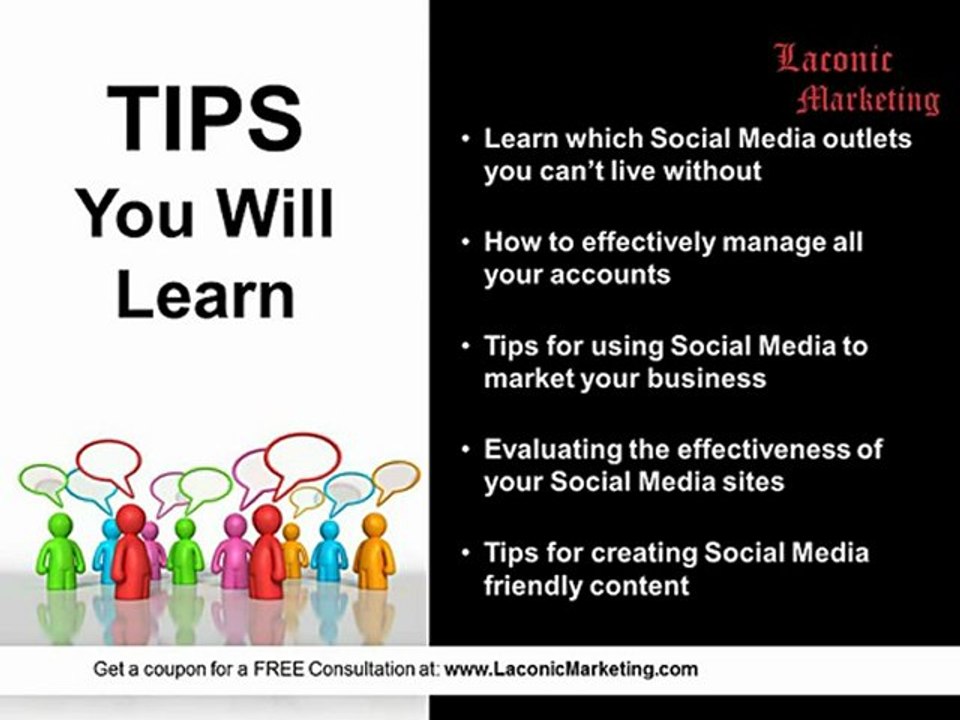 TIPS
You Will
Learn

Laconic
Marketing

• Learn which Social Media outlets you can't live without

• How to effectively manage all your accounts

• Tips for using Social Media to market your business

• Evaluating the effectiveness of your Social Media sites

• Tips for creating Social Media friendly content

Get a coupon for a FREE Consultation at: www.LaconicMarketing.com